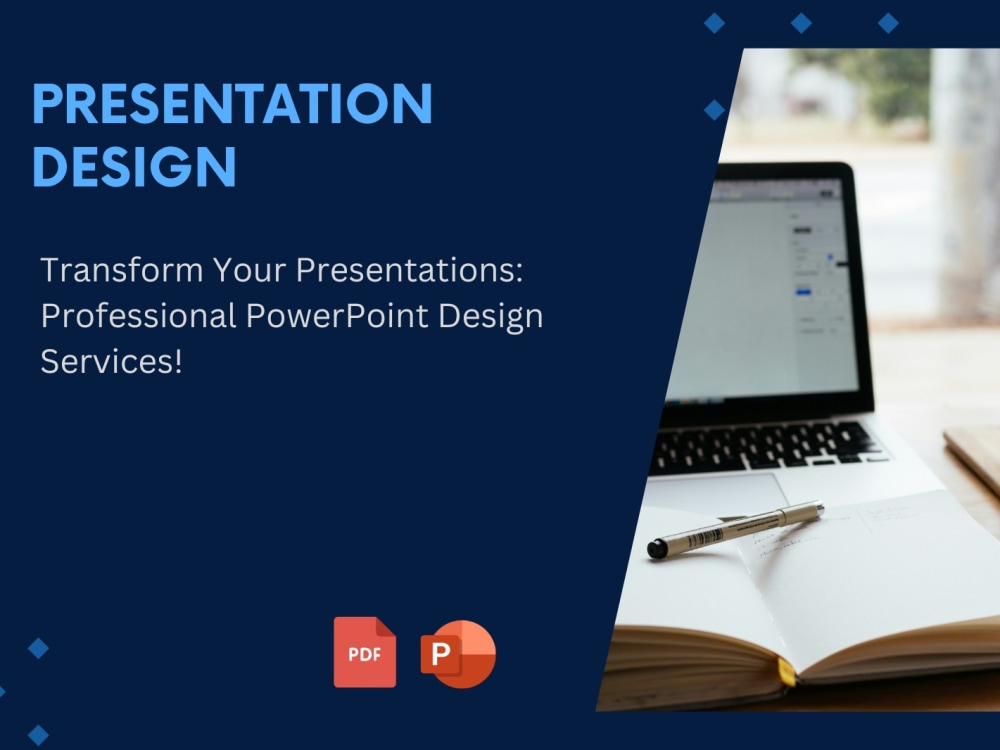 PRESENTATION DESIGN

Transform Your Presentations: Professional PowerPoint Design Services!

PDF

P